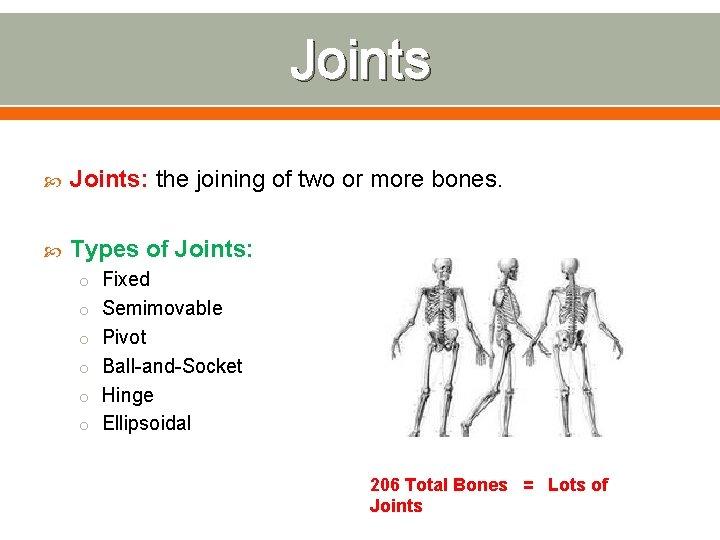 Joints

Joints: the joining of two or more bones.

Types of Joints:
Fixed
Semimovable
Pivot
Ball-and-Socket
Hinge
Ellipsoidal

206 Total Bones = Lots of Joints